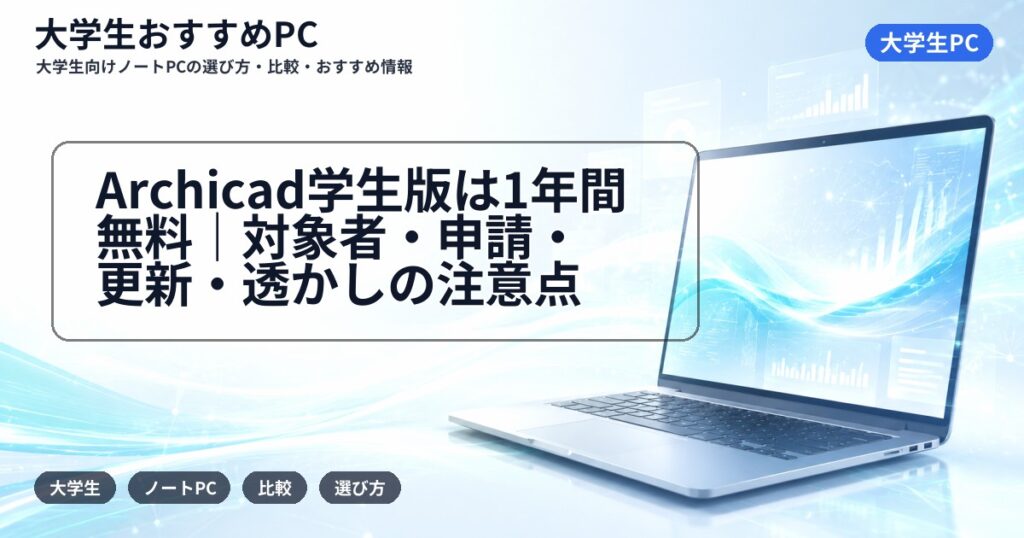 大学生おすすめPC
大学生向けノートPCの選び方・比較・おすすめ情報

大学生PC

Archicad学生版は1年間無料｜対象者・申請・更新・透かしの注意点

大学生
ノートPC
比較
選び方